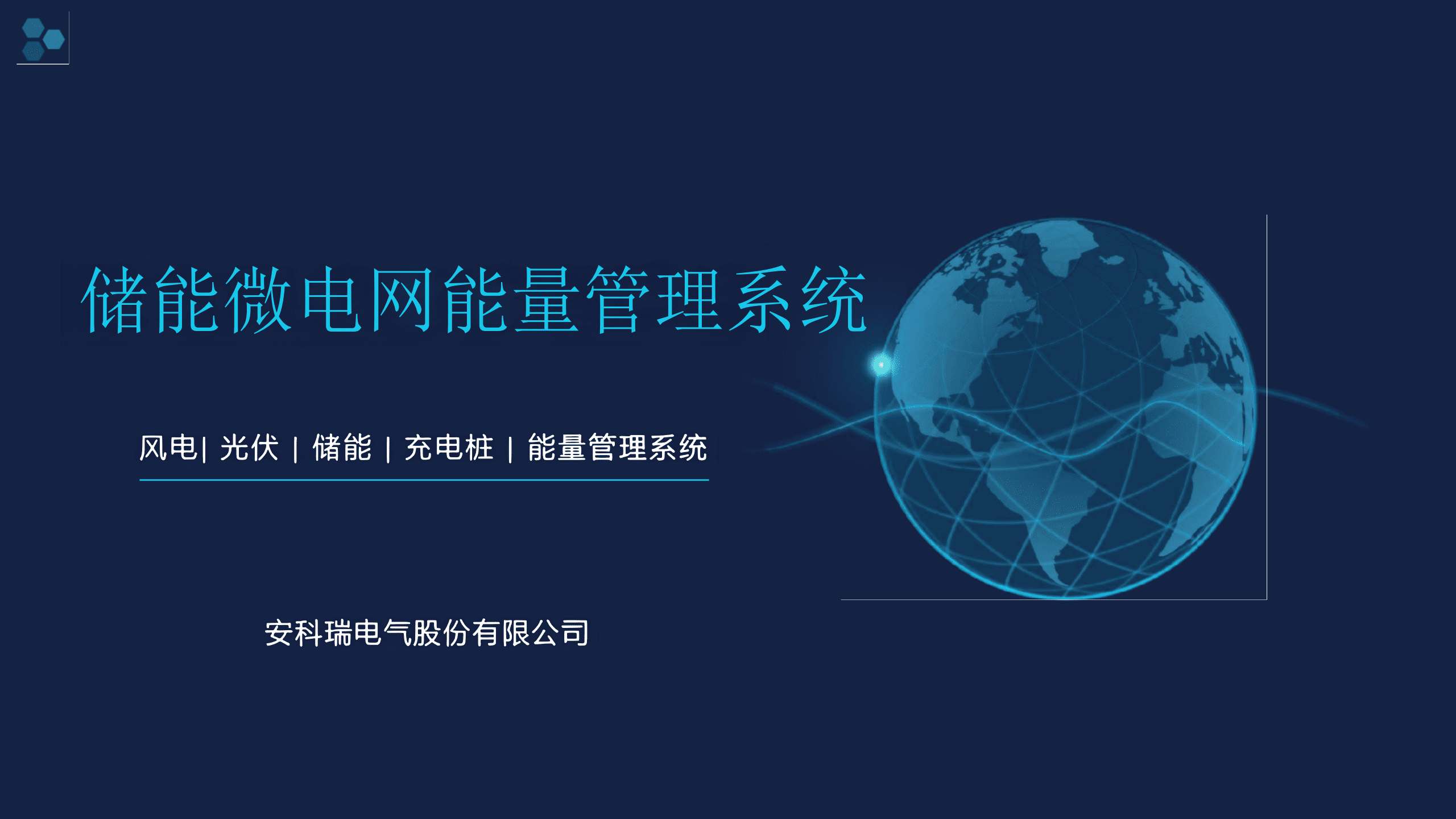 储能微电网能量管理系统

风电| 光伏 | 储能 | 充电桩 | 能量管理系统

安科瑞电气股份有限公司